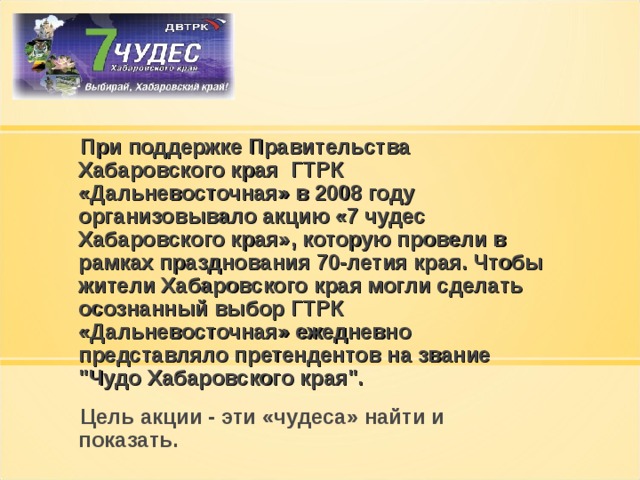 ДВТРК
7 ЧУДЕС
Хабаровского края
Выбирай, Хабаровский край!

При поддержке Правительства Хабаровского края ГТРК «Дальневосточная» в 2008 году организовывало акцию «7 чудес Хабаровского края», которую провели в рамках празднования 70-летия края. Чтобы жители Хабаровского края могли сделать осознанный выбор ГТРК «Дальневосточная» ежедневно представляло претендентов на звание "Чудо Хабаровского края".

Цель акции - эти «чудеса» найти и показать.